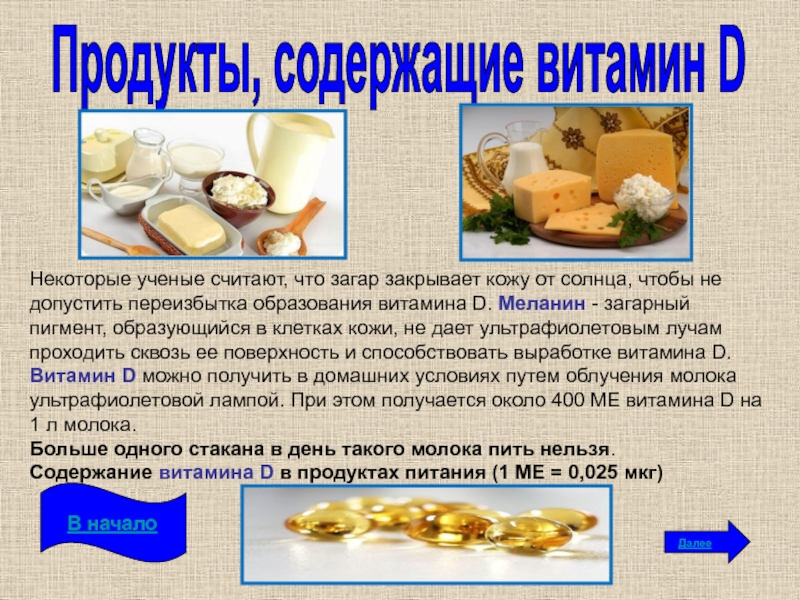 Продукты, содержащие витамин D

Некоторые ученые считают, что загар закрывает кожу от солнца, чтобы не допустить переизбытка образования витамина D. Меланин - загарный пигмент, образующийся в клетках кожи, не дает ультрафиолетовым лучам проходить сквозь ее поверхность и способствовать выработке витамина D. Витамин D можно получить в домашних условиях путем облучения молока ультрафиолетовой лампой. При этом получается около 400 МЕ витамина D на 1 л молока.
Больше одного стакана в день такого молока пить нельзя.
Содержание витамина D в продуктах питания (1 МЕ = 0,025 мкг)

В начало

Далее